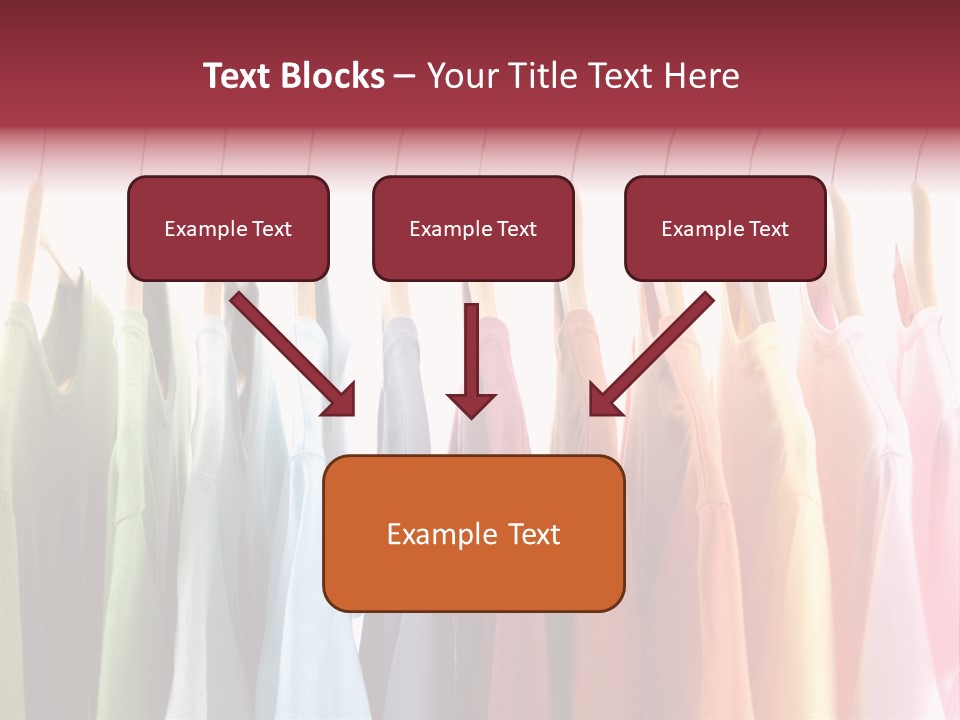 Text Blocks – Your Title Text Here

Example Text

Example Text

Example Text

Example Text